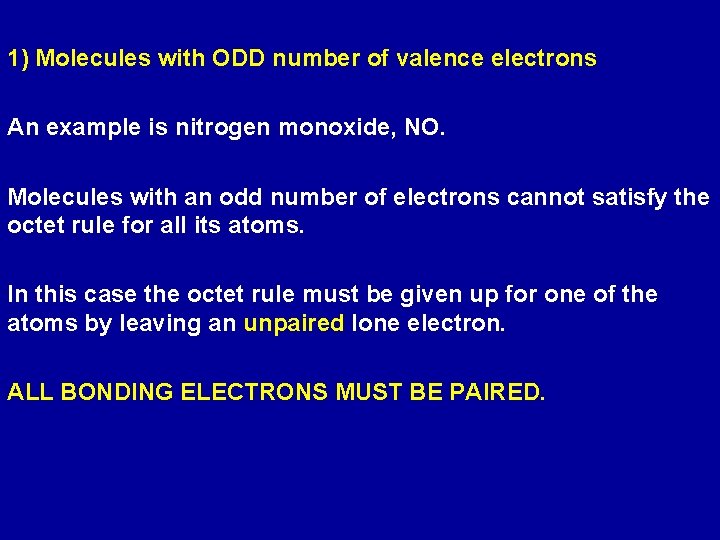 1) Molecules with ODD number of valence electrons

An example is nitrogen monoxide, NO.

Molecules with an odd number of electrons cannot satisfy the octet rule for all its atoms.

In this case the octet rule must be given up for one of the atoms by leaving an unpaired lone electron.

ALL BONDING ELECTRONS MUST BE PAIRED.